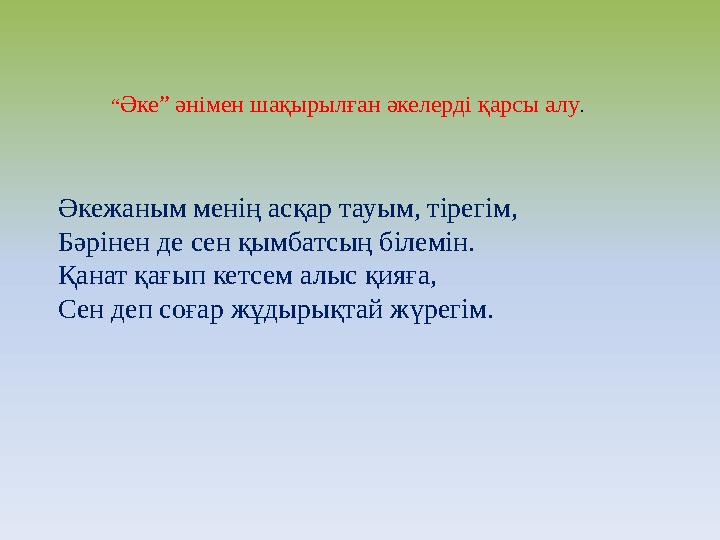 “Әке” әнімен шақырылған әкелерді қарсы алу.

Әкежаным менің асқар тауым, тірегім,
Бәрінен де сен қымбатсың білемін.
Қанат қағып кетсем алыс қияға,
Сен деп соғар жұдырықтай жүрегім.